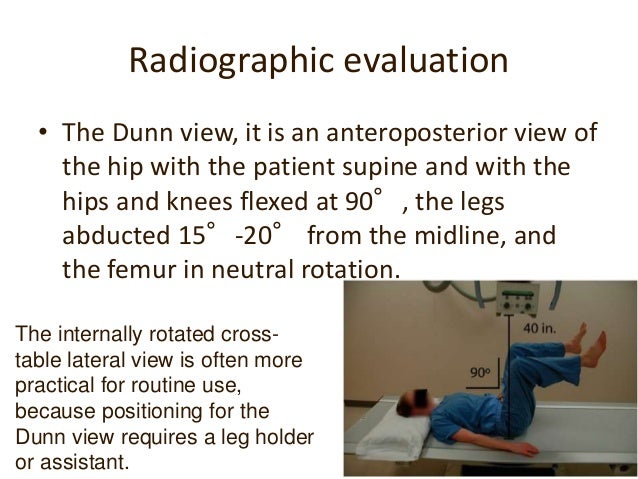 Radiographic evaluation

• The Dunn view, it is an anteroposterior view of the hip with the patient supine and with the hips and knees flexed at 90° , the legs abducted 15° -20° from the midline, and the femur in neutral rotation.

The internally rotated cross-table lateral view is often more practical for routine use, because positioning for the Dunn view requires a leg holder or assistant.

40 in.

90°